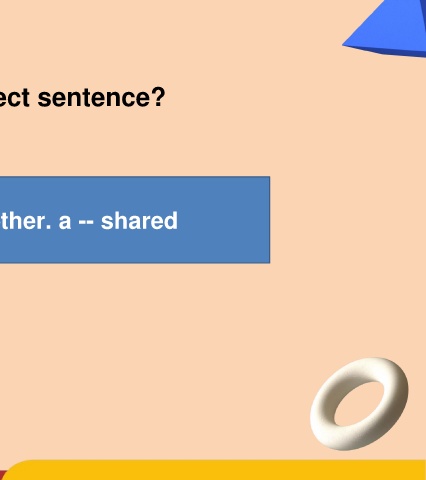 ect sentence?

ther. a -- shared